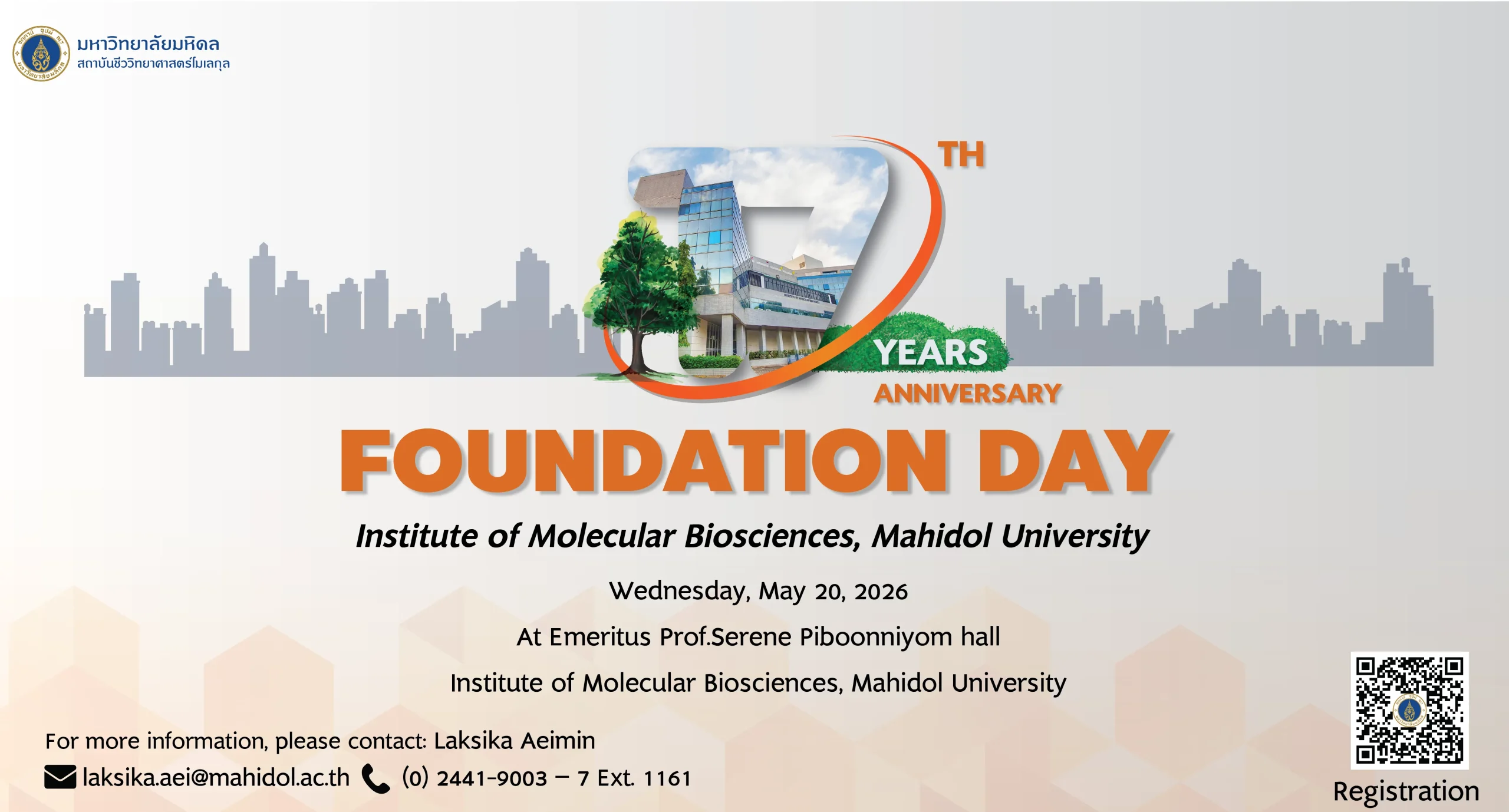 มหาวิทยาลัยมหิดล
สถาบันชีววิทยาศาสตร์โมเลกุล

17 TH
YEARS
ANNIVERSARY

FOUNDATION DAY

Institute of Molecular Biosciences, Mahidol University

Wednesday, May 20, 2026

At Emeritus Prof.Serene Piboonniyom hall

Institute of Molecular Biosciences, Mahidol University

For more information, please contact: Laksika Aeimin

laksika.aei@mahidol.ac.th (0) 2441-9003 – 7 Ext. 1161

Registration